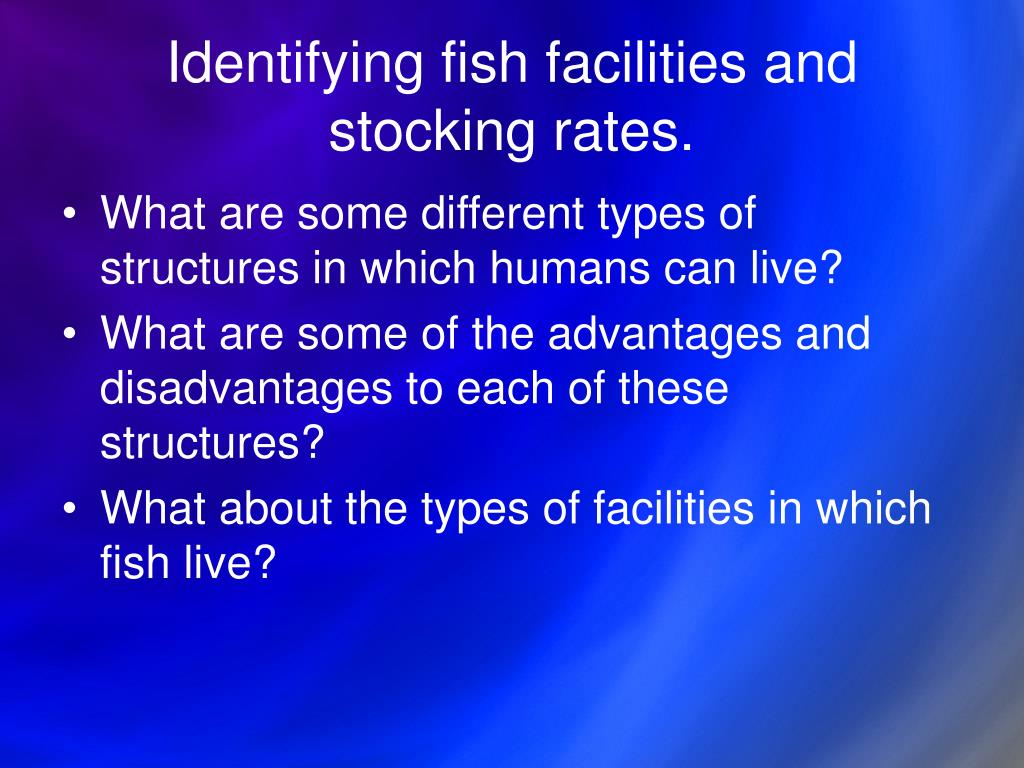 Identifying fish facilities and stocking rates.

• What are some different types of structures in which humans can live?
• What are some of the advantages and disadvantages to each of these structures?
• What about the types of facilities in which fish live?